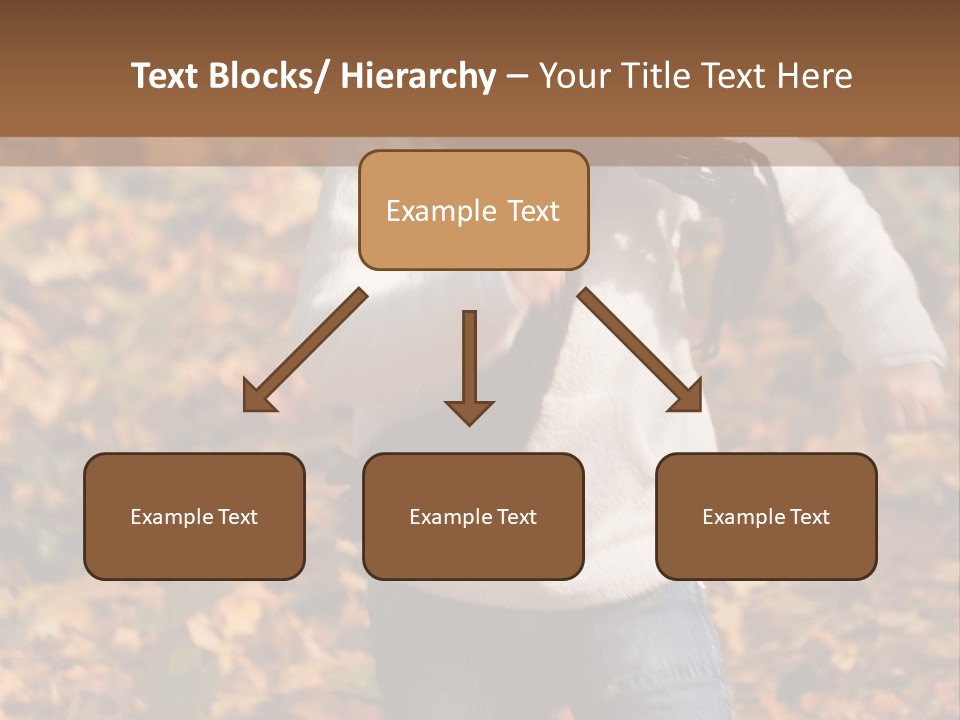 Text Blocks/ Hierarchy – Your Title Text Here

Example Text

Example Text

Example Text

Example Text